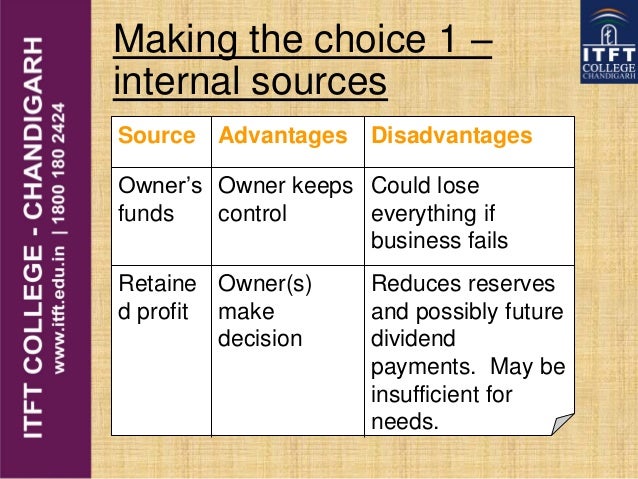 ITFT COLLEGE - CHANDIGARH
www.itft.edu.in | 1800 180 2424

ITFT COLLEGE CHANDIGARH

Making the choice 1 – internal sources

| Source | Advantages | Disadvantages |
|---|---|---|
| Owner's funds | Owner keeps control | Could lose everything if business fails |
| Retained profit | Owner(s) make decision | Reduces reserves and possibly future dividend payments. May be insufficient for needs. |